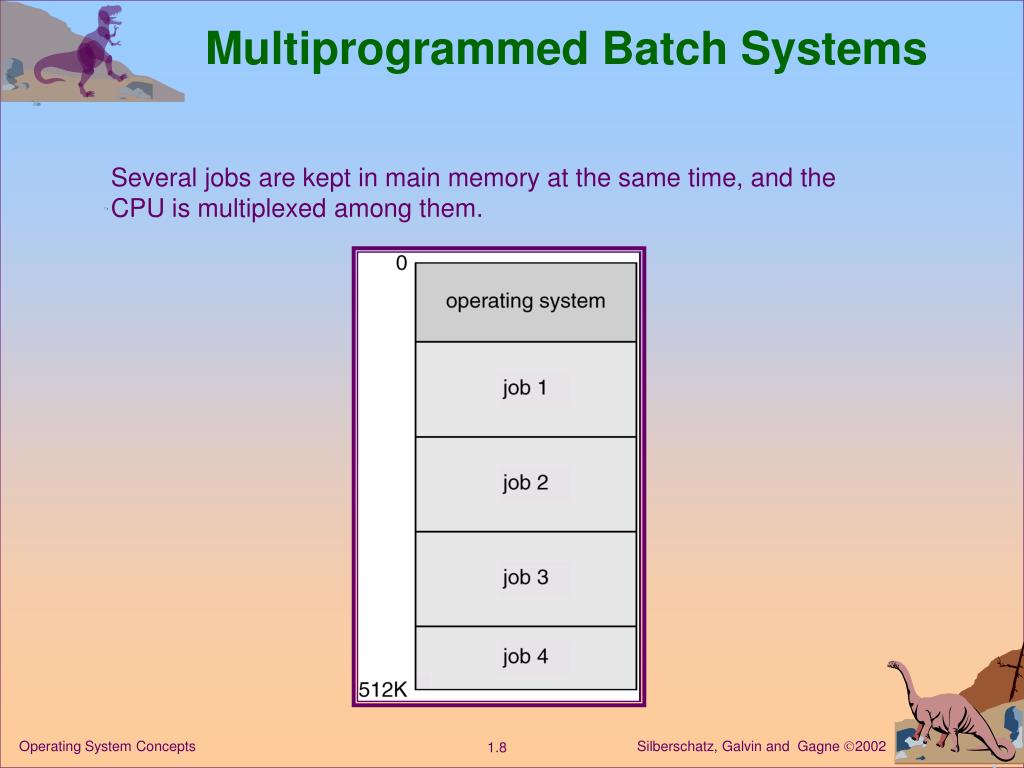 Multiprogrammed Batch Systems

Several jobs are kept in main memory at the same time, and the CPU is multiplexed among them.

0
operating system
job 1
job 2
job 3
job 4
512K

Operating System Concepts
1.8
Silberschatz, Galvin and Gagne ©2002